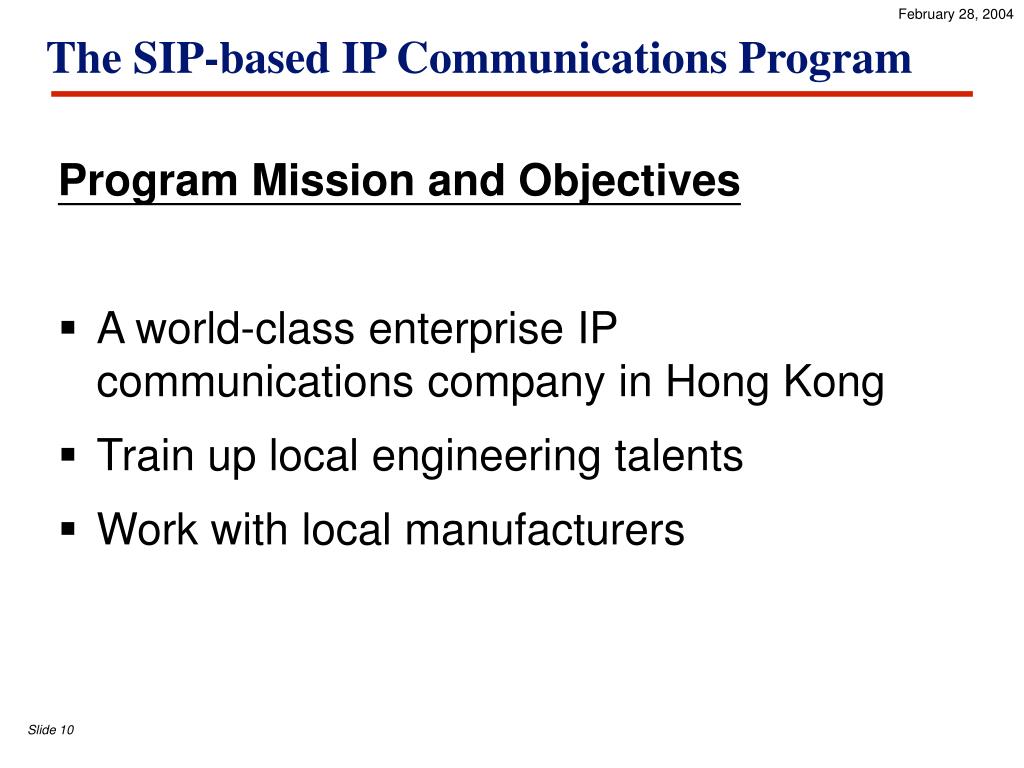 February 28, 2004

The SIP-based IP Communications Program

Program Mission and Objectives

▪ A world-class enterprise IP communications company in Hong Kong
▪ Train up local engineering talents
▪ Work with local manufacturers

Slide 10